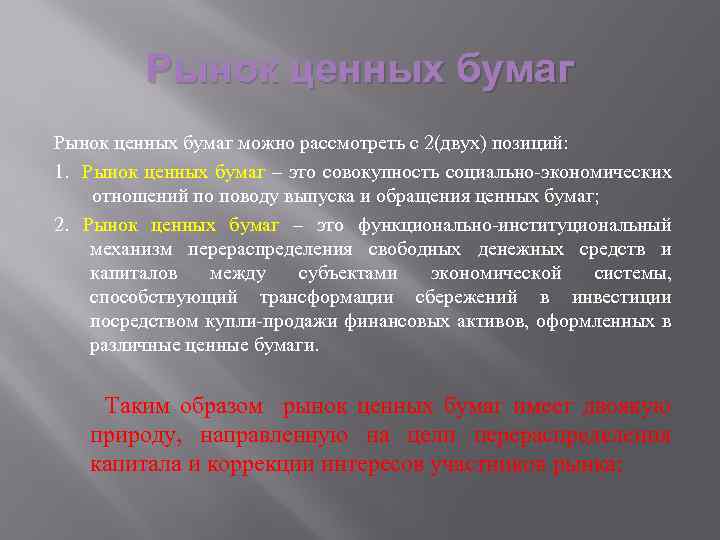 Рынок ценных бумаг

Рынок ценных бумаг можно рассмотреть с 2(двух) позиций:

1. Рынок ценных бумаг – это совокупность социально-экономических отношений по поводу выпуска и обращения ценных бумаг;

2. Рынок ценных бумаг – это функционально-институциональный механизм перераспределения свободных денежных средств и капиталов между субъектами экономической системы, способствующий трансформации сбережений в инвестиции посредством купли-продажи финансовых активов, оформленных в различные ценные бумаги.

Таким образом рынок ценных бумаг имеет двоякую природу, направленную на цели перераспределения капитала и коррекции интересов участников рынка;